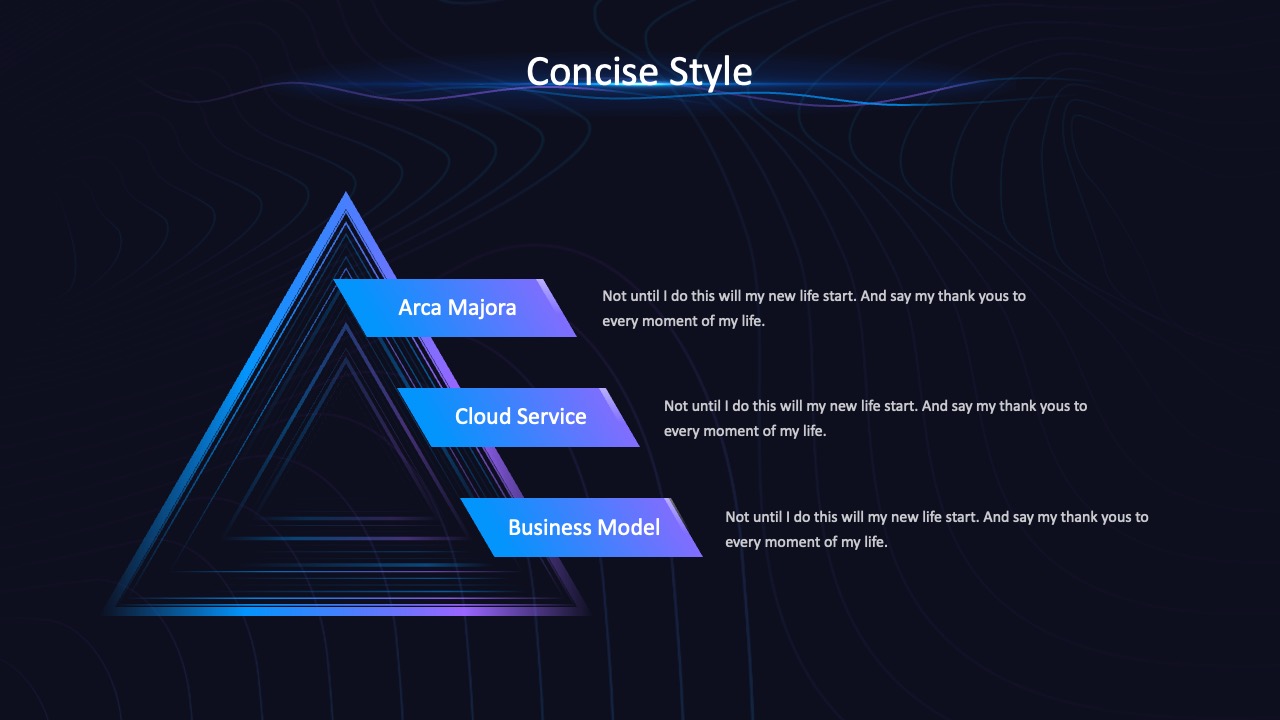 Concise Style

Arca Majora

Not until I do this will my new life start. And say my thank yous to every moment of my life.

Cloud Service

Not until I do this will my new life start. And say my thank yous to every moment of my life.

Business Model

Not until I do this will my new life start. And say my thank yous to every moment of my life.